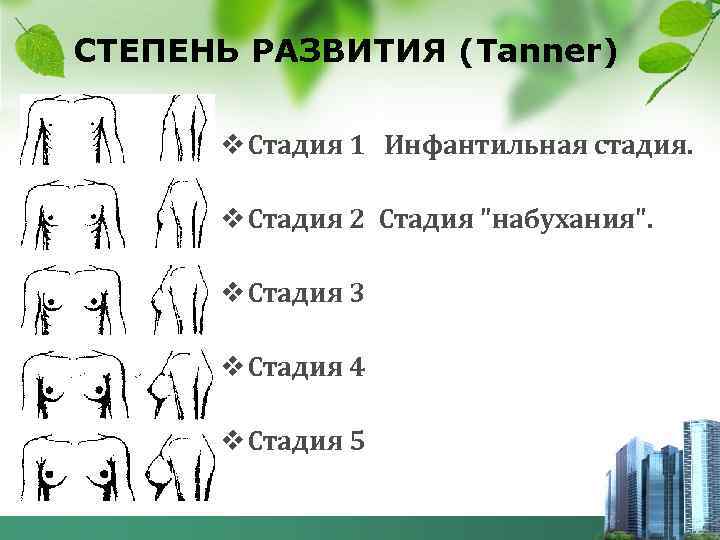 СТЕПЕНЬ РАЗВИТИЯ (Tanner)

❖ Стадия 1 Инфантильная стадия.

❖ Стадия 2 Стадия "набухания".

❖ Стадия 3

❖ Стадия 4

❖ Стадия 5